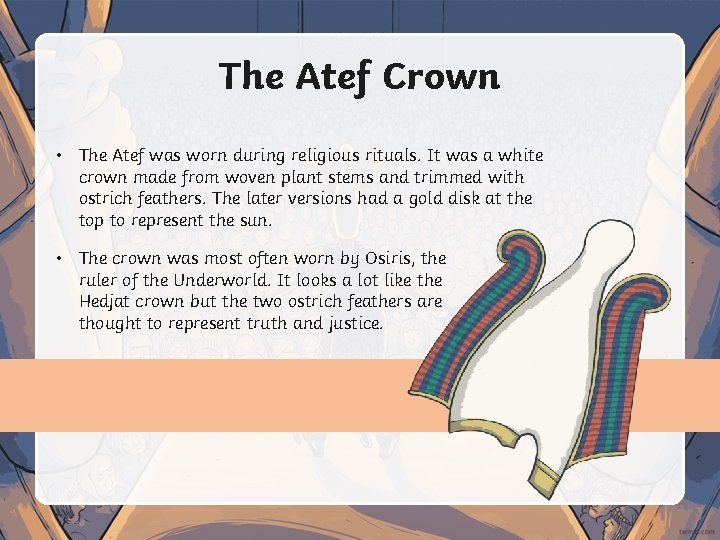 The Atef Crown

• The Atef was worn during religious rituals. It was a white crown made from woven plant stems and trimmed with ostrich feathers. The later versions had a gold disk at the top to represent the sun.

• The crown was most often worn by Osiris, the ruler of the Underworld. It looks a lot like the Hedjat crown but the two ostrich feathers are thought to represent truth and justice.

twinkl.com